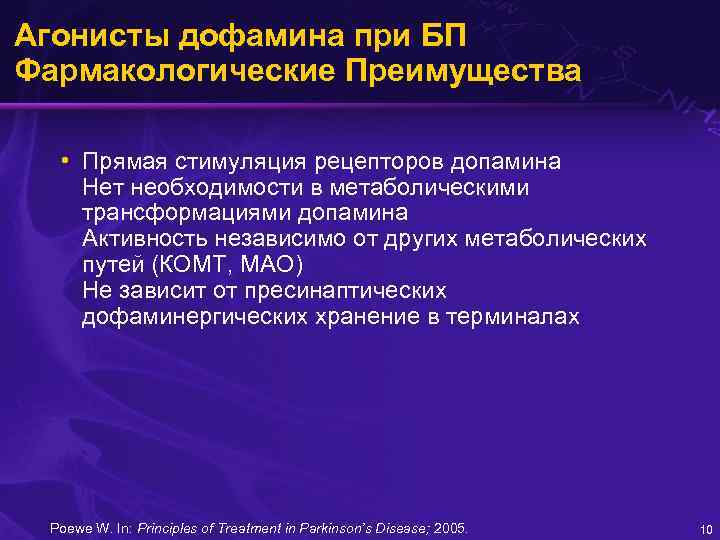 Агонисты дофамина при БП
Фармакологические Преимущества

• Прямая стимуляция рецепторов допамина
Нет необходимости в метаболическими трансформациями допамина
Активность независимо от других метаболических путей (КОМТ, МАО)
Не зависит от пресинаптических дофаминергических хранение в терминалах

Poewe W. In: Principles of Treatment in Parkinson's Disease; 2005.

10